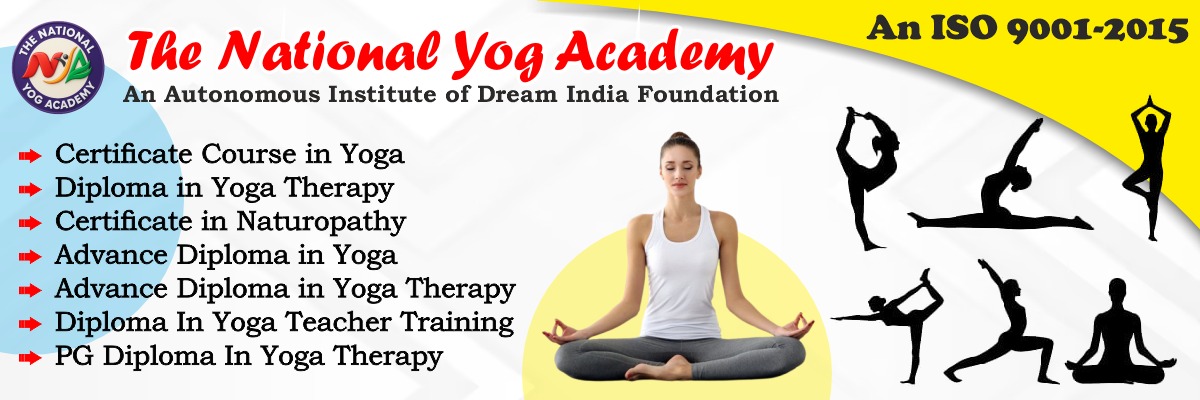 THE NATIONAL YOG ACADEMY
NYA

The National Yog Academy
An Autonomous Institute of Dream India Foundation

An ISO 9001-2015

Certificate Course in Yoga
Diploma in Yoga Therapy
Certificate in Naturopathy
Advance Diploma in Yoga
Advance Diploma in Yoga Therapy
Diploma In Yoga Teacher Training
PG Diploma In Yoga Therapy